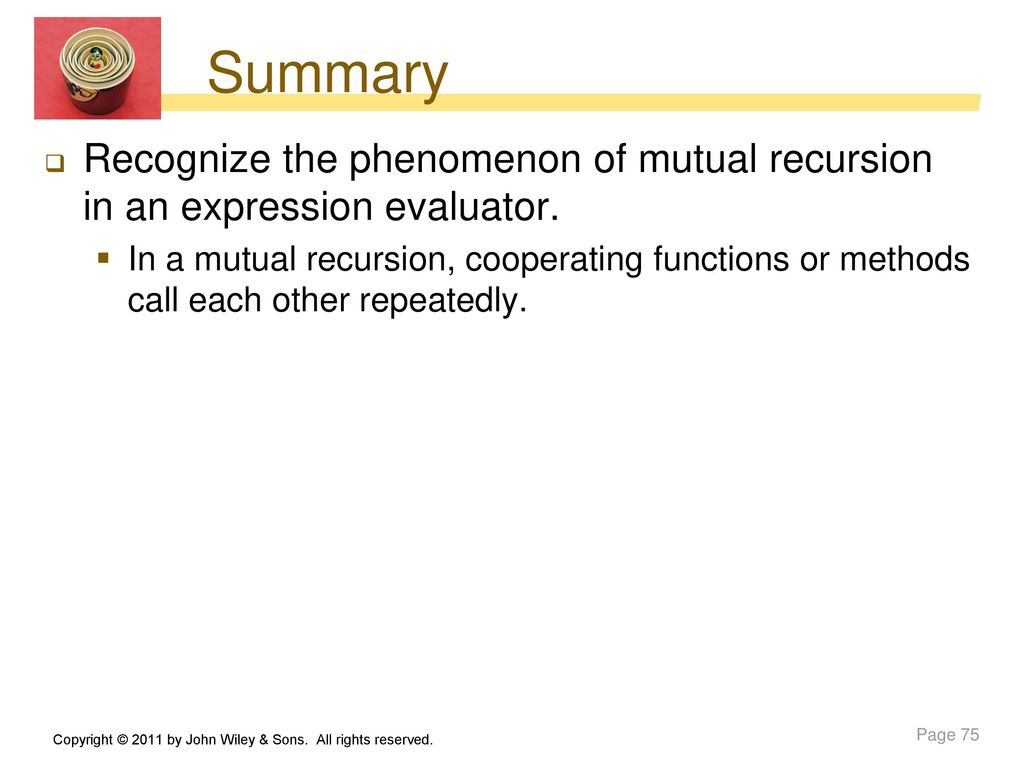 Summary

Recognize the phenomenon of mutual recursion in an expression evaluator.

In a mutual recursion, cooperating functions or methods call each other repeatedly.

Copyright © 2011 by John Wiley & Sons. All rights reserved.

Page 75